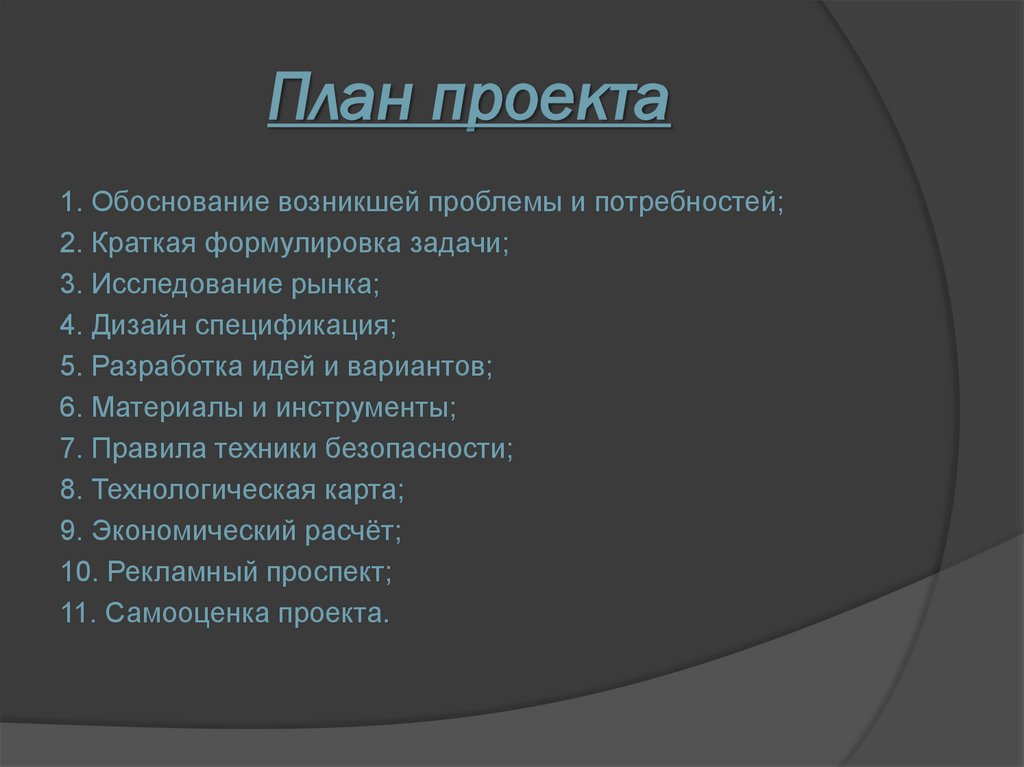 План проекта

1. Обоснование возникшей проблемы и потребностей;
2. Краткая формулировка задачи;
3. Исследование рынка;
4. Дизайн спецификация;
5. Разработка идей и вариантов;
6. Материалы и инструменты;
7. Правила техники безопасности;
8. Технологическая карта;
9. Экономический расчёт;
10. Рекламный проспект;
11. Самооценка проекта.